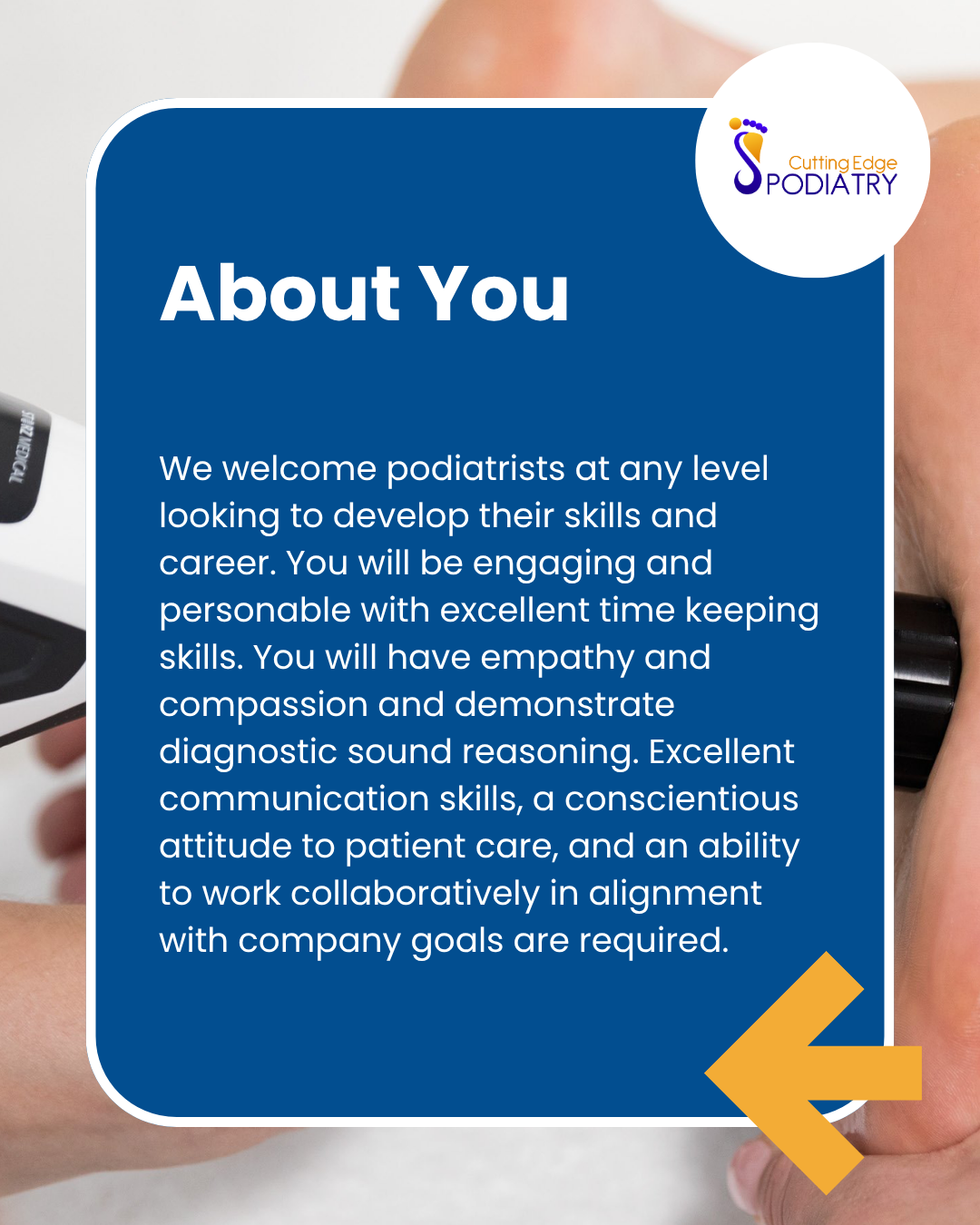 Cutting Edge PODIATRY

About You

We welcome podiatrists at any level looking to develop their skills and career. You will be engaging and personable with excellent time keeping skills. You will have empathy and compassion and demonstrate diagnostic sound reasoning. Excellent communication skills, a conscientious attitude to patient care, and an ability to work collaboratively in alignment with company goals are required.

STORZ MEDICAL